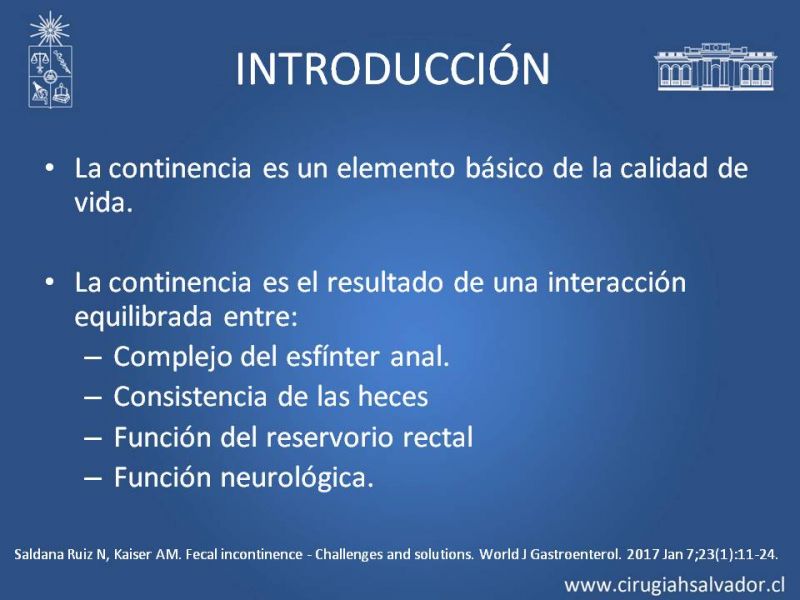 INTRODUCCIÓN

• La continencia es un elemento básico de la calidad de vida.

• La continencia es el resultado de una interacción equilibrada entre:
– Complejo del esfínter anal.
– Consistencia de las heces
– Función del reservorio rectal
– Función neurológica.

Saldana Ruiz N, Kaiser AM. Fecal incontinence - Challenges and solutions. World J Gastroenterol. 2017 Jan 7;23(1):11-24.

www.cirugiahsalvador.cl